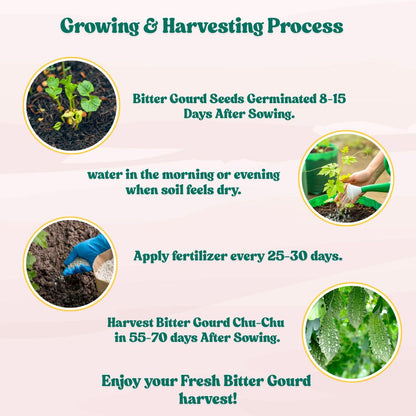 Growing & Harvesting Process

Bitter Gourd Seeds Germinated 8-15 Days After Sowing.

water in the morning or evening when soil feels dry.

Apply fertilizer every 25-30 days.

Harvest Bitter Gourd Chu-Chu in 55-70 days After Sowing.

Enjoy your Fresh Bitter Gourd harvest!